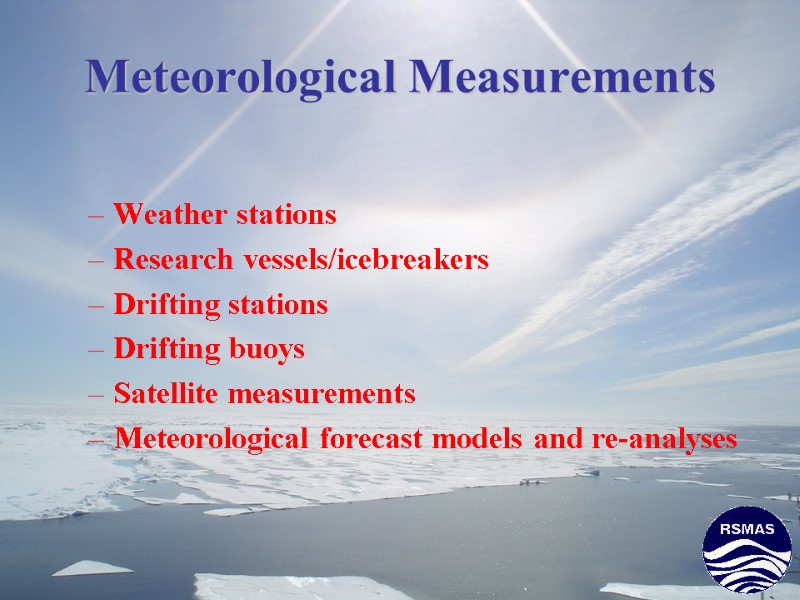 Meteorological Measurements

– Weather stations
– Research vessels/icebreakers
– Drifting stations
– Drifting buoys
– Satellite measurements
– Meteorological forecast models and re-analyses

RSMAS